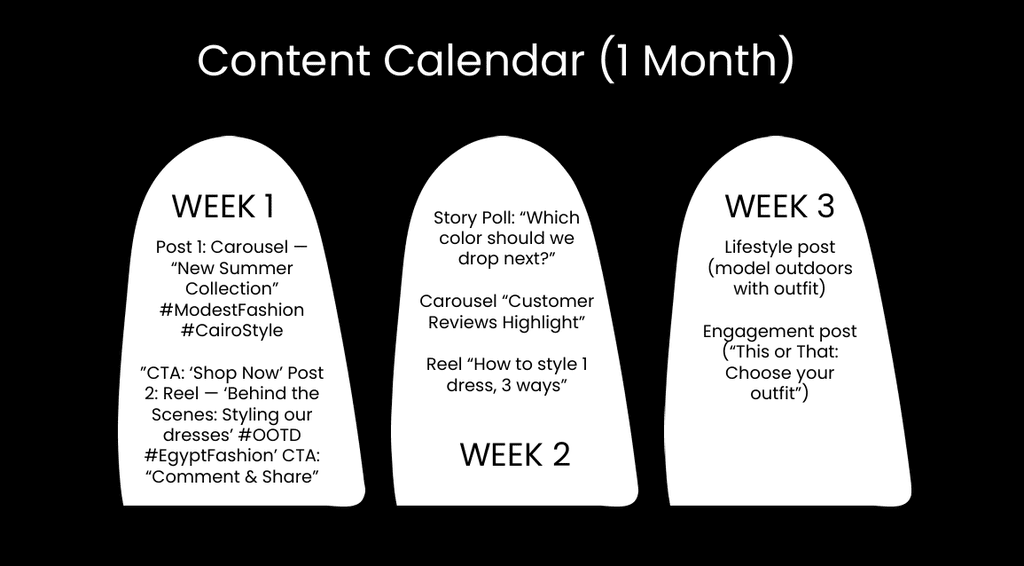 Content Calendar (1 Month)

WEEK 1

Post 1: Carousel — “New Summer Collection” #ModestFashion #CairoStyle

“CTA: ‘Shop Now’ Post 2: Reel — ‘Behind the Scenes: Styling our dresses’ #OOTD #EgyptFashion’ CTA: “Comment & Share”

Story Poll: “Which color should we drop next?”

Carousel “Customer Reviews Highlight”

Reel “How to style 1 dress, 3 ways”

WEEK 2

WEEK 3

Lifestyle post (model outdoors with outfit)

Engagement post (“This or That: Choose your outfit”)